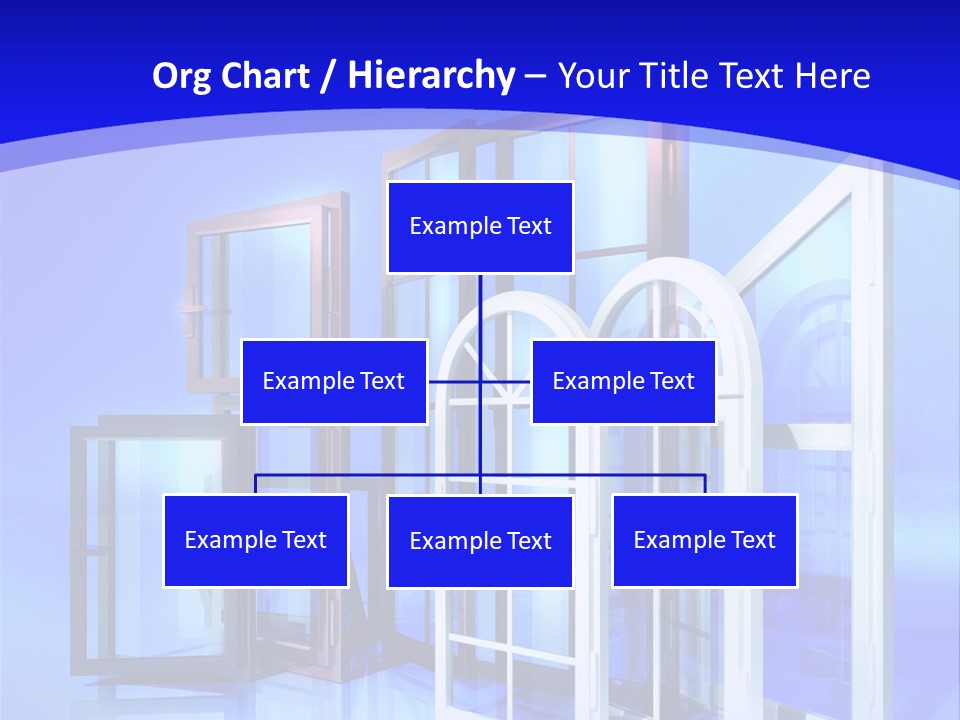 Org Chart / Hierarchy – Your Title Text Here

Example Text

Example Text

Example Text

Example Text

Example Text

Example Text